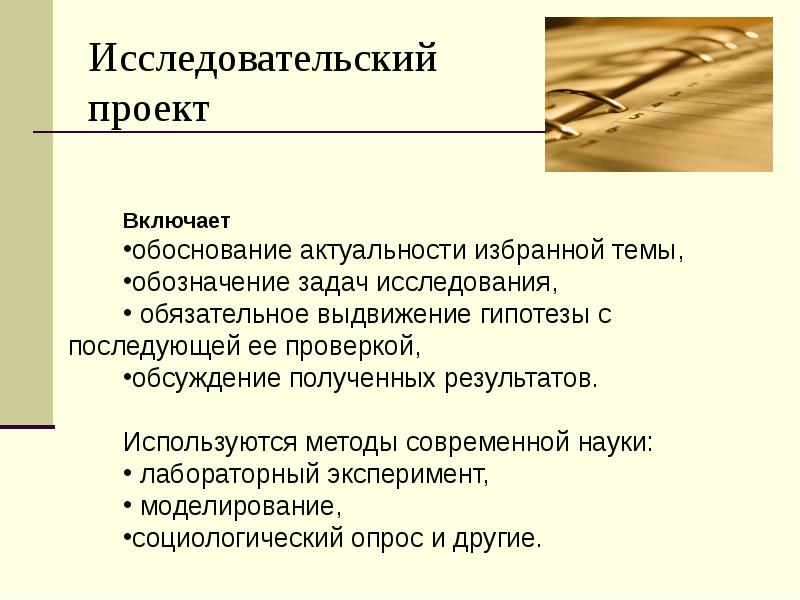 Исследовательский проект

Включает
•обоснование актуальности избранной темы,
•обозначение задач исследования,
• обязательное выдвижение гипотезы с последующей ее проверкой,
•обсуждение полученных результатов.

Используются методы современной науки:
• лабораторный эксперимент,
• моделирование,
•социологический опрос и другие.